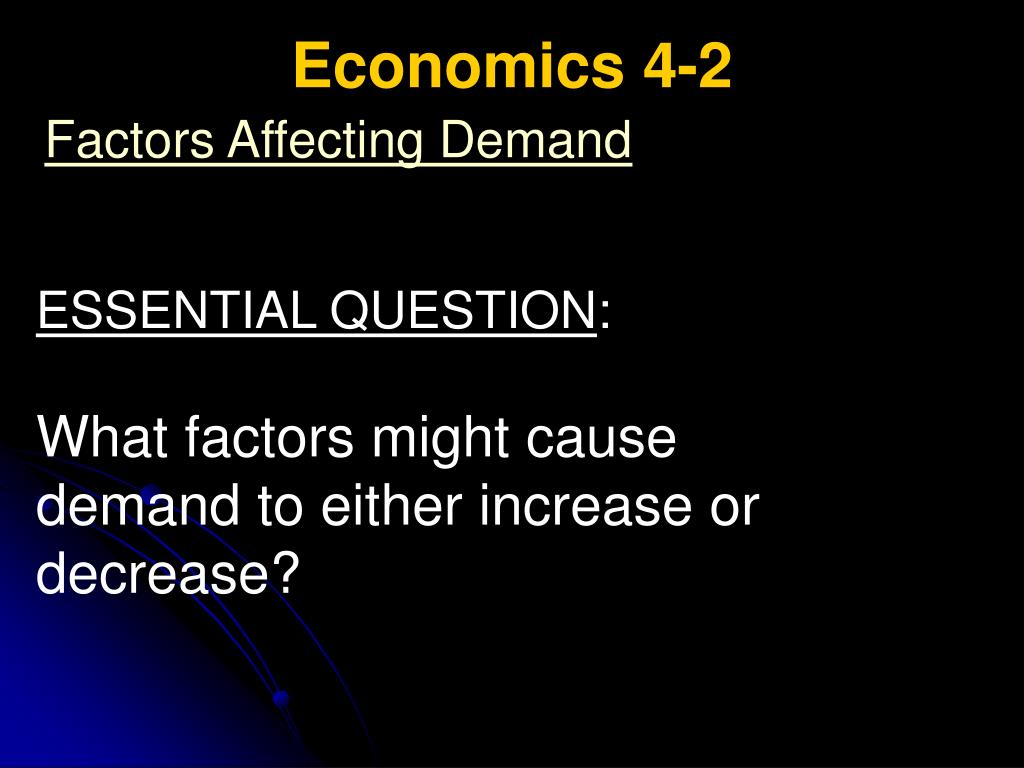 Economics 4-2

Factors Affecting Demand

ESSENTIAL QUESTION:

What factors might cause demand to either increase or decrease?